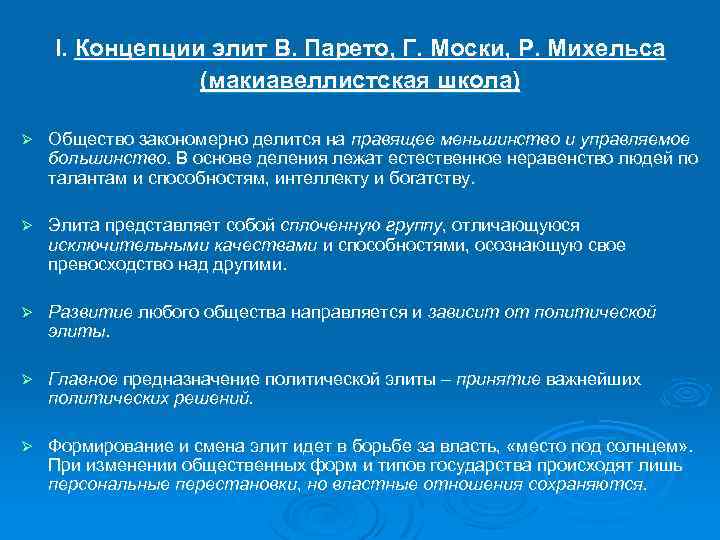 I. Концепции элит В. Парето, Г. Моски, Р. Михельса (макиавеллистская школа)

➢ Общество закономерно делится на правящее меньшинство и управляемое большинство. В основе деления лежат естественное неравенство людей по талантам и способностям, интеллекту и богатству.

➢ Элита представляет собой сплоченную группу, отличающуюся исключительными качествами и способностями, осознающую свое превосходство над другими.

➢ Развитие любого общества направляется и зависит от политической элиты.

➢ Главное предназначение политической элиты – принятие важнейших политических решений.

➢ Формирование и смена элит идет в борьбе за власть, «место под солнцем». При изменении общественных форм и типов государства происходят лишь персональные перестановки, но властные отношения сохраняются.